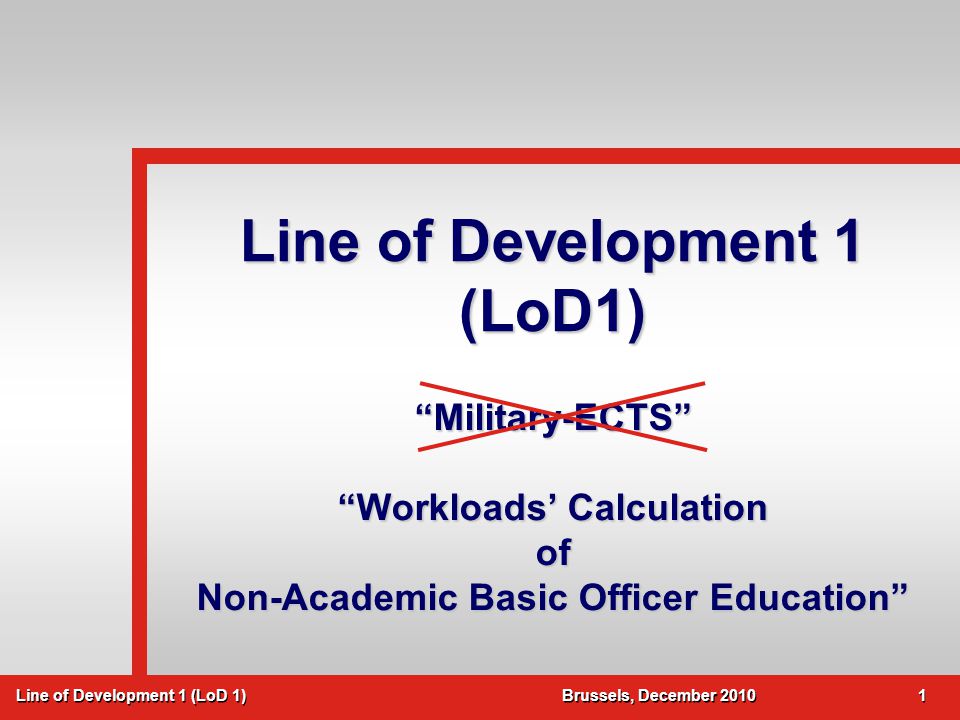 Line of Development 1 (LoD1)

“Military-ECTS”

“Workloads’ Calculation of Non-Academic Basic Officer Education”

Line of Development 1 (LoD 1)

Brussels, December 2010

1